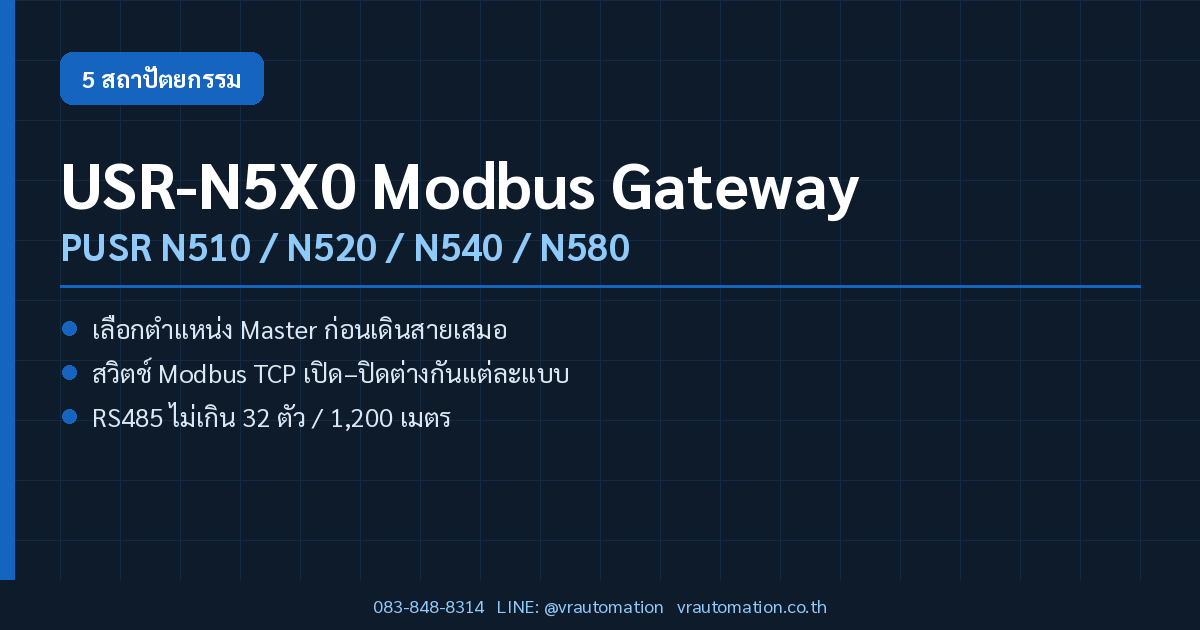 5 สถาปัตยกรรม

USR-N5X0 Modbus Gateway

PUSR N510 / N520 / N540 / N580

เลือกตำแหน่ง Master ก่อนเดินสายเสมอ

สวิตช์ Modbus TCP เปิด–ปิดต่างกันแต่ละแบบ

RS485 ไม่เกิน 32 ตัว / 1,200 เมตร

083-848-8314 LINE: @vrautomation vrautomation.co.th